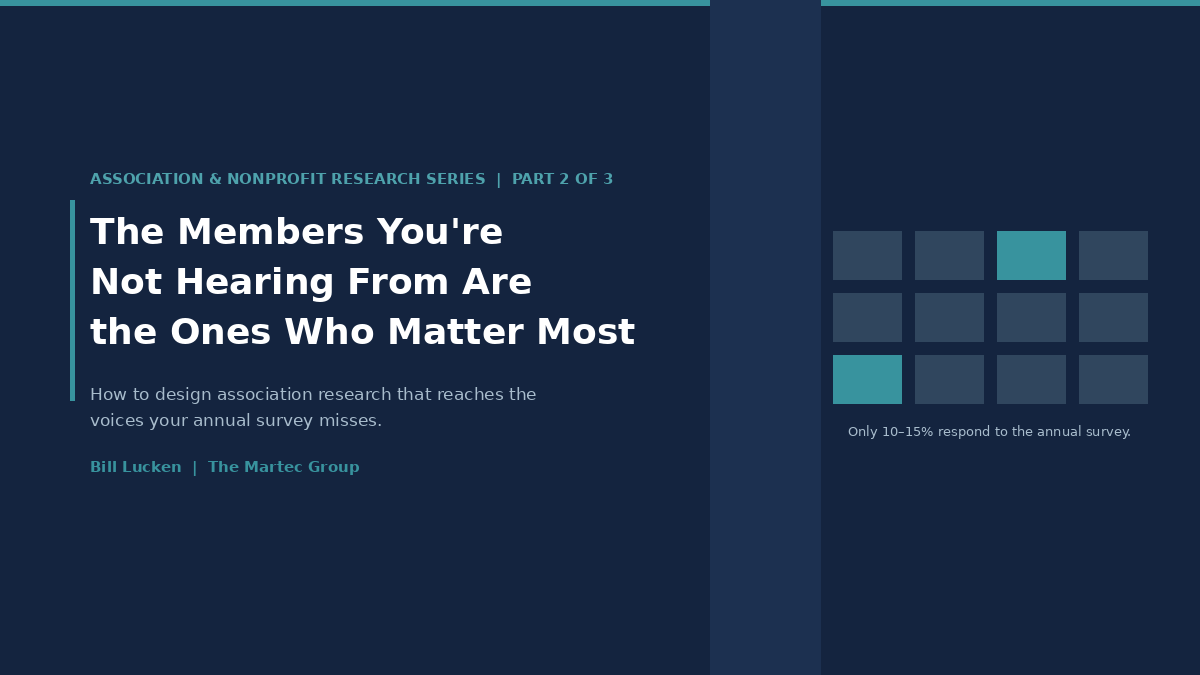 ASSOCIATION & NONPROFIT RESEARCH SERIES | PART 2 OF 3

The Members You're Not Hearing From Are the Ones Who Matter Most

How to design association research that reaches the voices your annual survey misses.

Bill Lucken | The Martec Group

Only 10–15% respond to the annual survey.